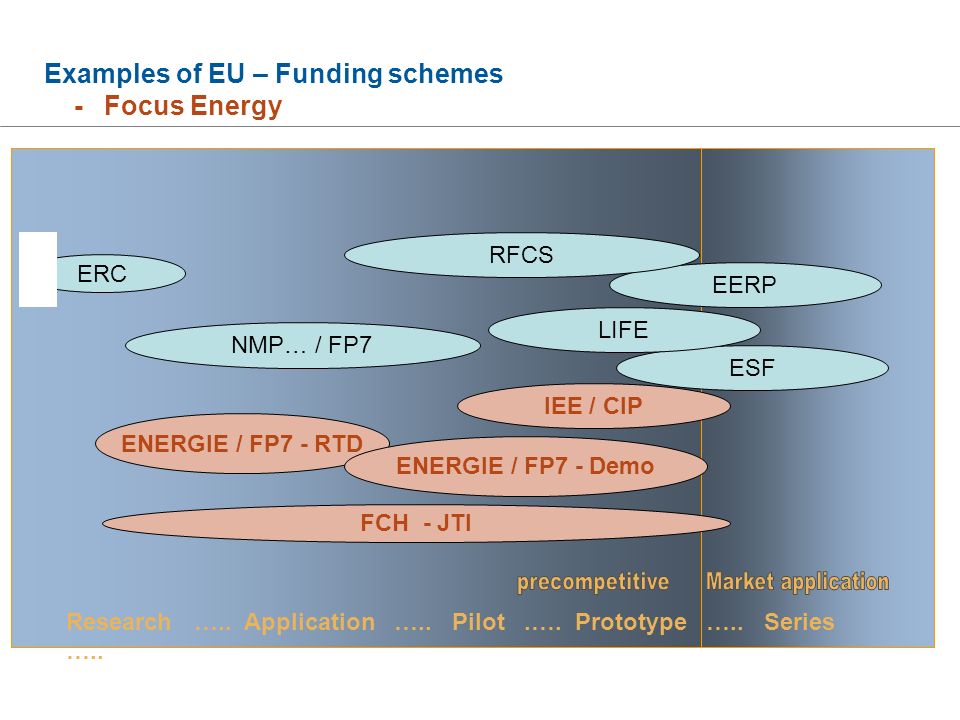 Examples of EU – Funding schemes
- Focus Energy

ERC

RFCS

EERP

LIFE

NMP… / FP7

ESF

IEE / CIP

ENERGIE / FP7 - RTD

ENERGIE / FP7 - Demo

FCH - JTI

precompetitive

Market application

Research ….. Application ….. Pilot ….. Prototype ….. Series …..